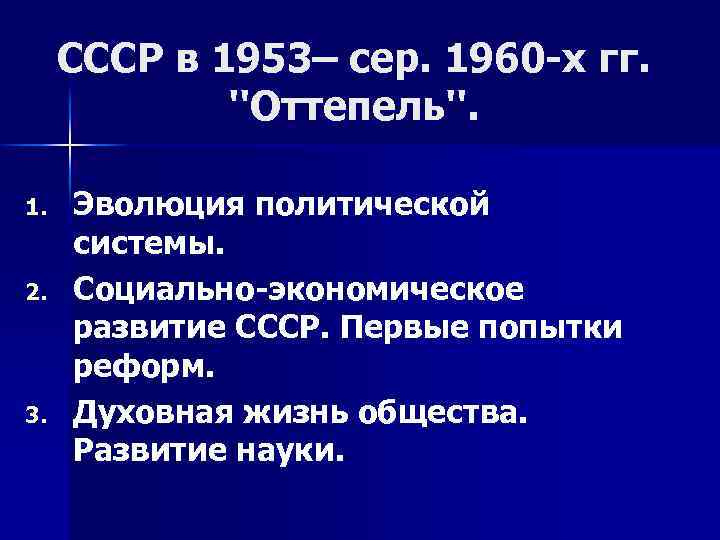 СССР в 1953– сер. 1960-х гг. "Оттепель".

1. Эволюция политической системы.
2. Социально-экономическое развитие СССР. Первые попытки реформ.
3. Духовная жизнь общества. Развитие науки.